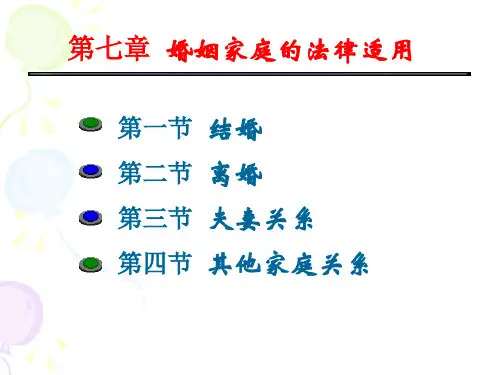 第七章 婚姻家庭的法律适用

第一节 结婚

第二节 离婚

第三节 夫妻关系

第四节 其他家庭关系